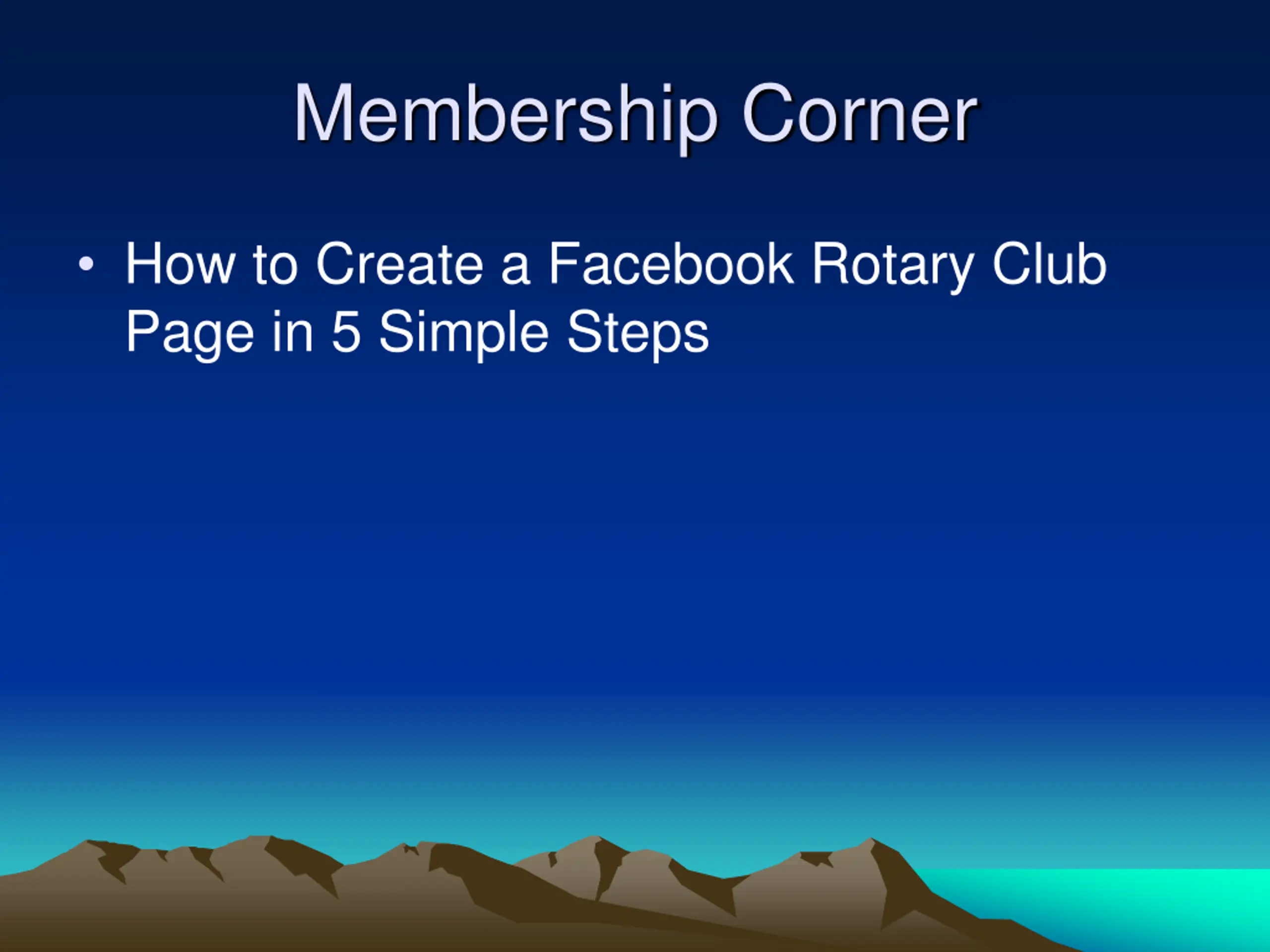 Membership Corner

• How to Create a Facebook Rotary Club Page in 5 Simple Steps